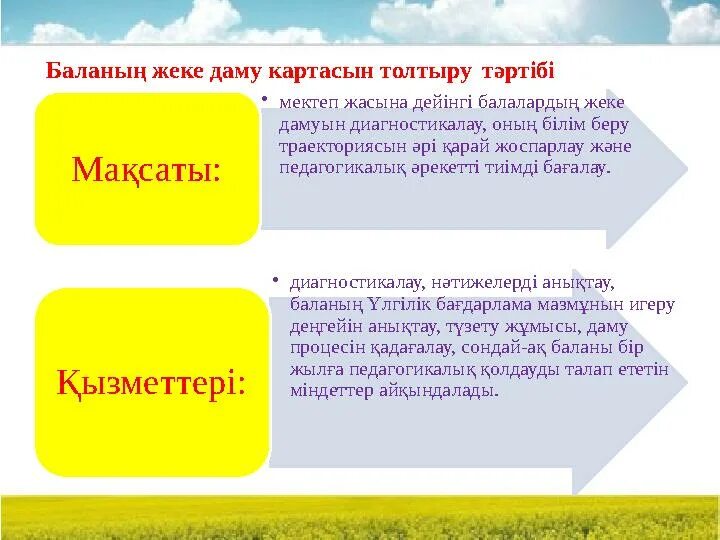 Баланың жеке даму картасын толтыру тәртібі

Мақсаты:

• мектеп жасына дейінгі балалардың жеке дамуын диагностикалау, оның білім беру траекториясын әрі қарай жоспарлау және педагогикалық әрекетті тиімді бағалау.

Қызметтері:

• диагностикалау, нәтижелерді анықтау, баланың Үлгілік бағдарлама мазмұнын игеру деңгейін анықтау, түзету жұмысы, даму процесін қадағалау, сондай-ақ баланы бір жылға педагогикалық қолдауды талап ететін міндеттер айқындалады.